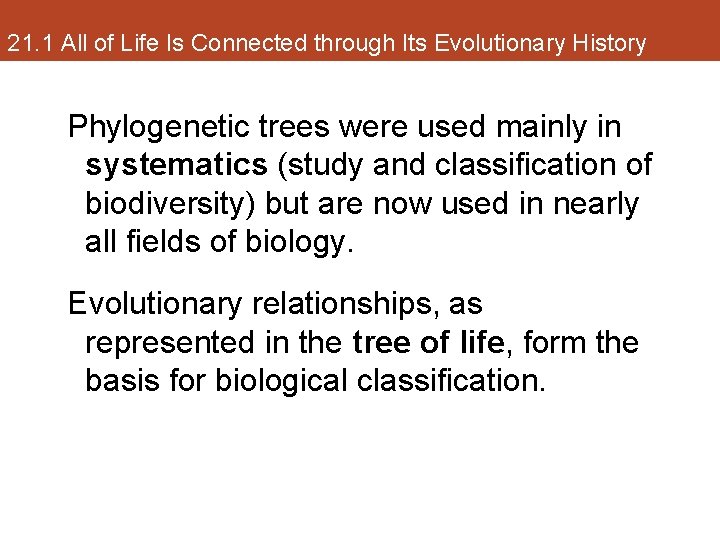 21.1 All of Life Is Connected through Its Evolutionary History

Phylogenetic trees were used mainly in systematics (study and classification of biodiversity) but are now used in nearly all fields of biology.

Evolutionary relationships, as represented in the tree of life, form the basis for biological classification.